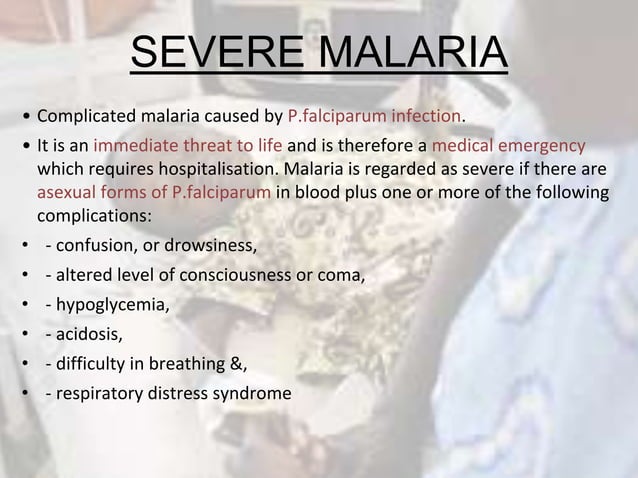 SEVERE MALARIA

• Complicated malaria caused by P.falciparum infection.

• It is an immediate threat to life and is therefore a medical emergency which requires hospitalisation. Malaria is regarded as severe if there are asexual forms of P.falciparum in blood plus one or more of the following complications:

• - confusion, or drowsiness,

• - altered level of consciousness or coma,

• - hypoglycemia,

• - acidosis,

• - difficulty in breathing &,

• - respiratory distress syndrome